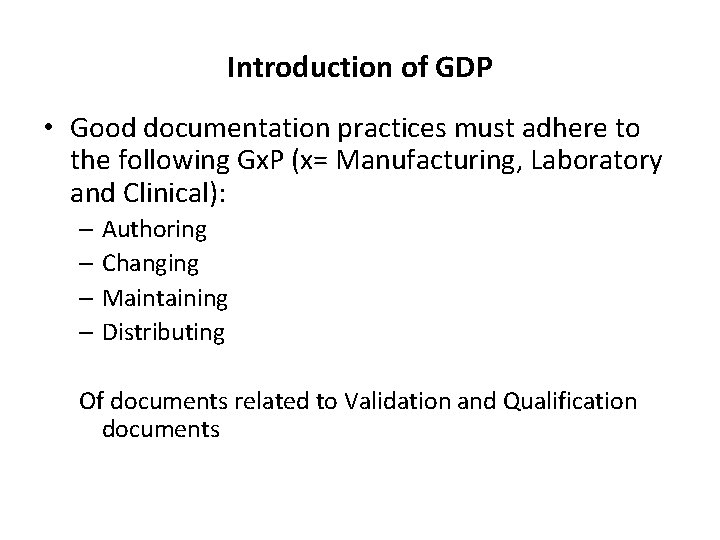 Introduction of GDP

• Good documentation practices must adhere to the following GxP (x= Manufacturing, Laboratory and Clinical):
– Authoring
– Changing
– Maintaining
– Distributing

Of documents related to Validation and Qualification documents